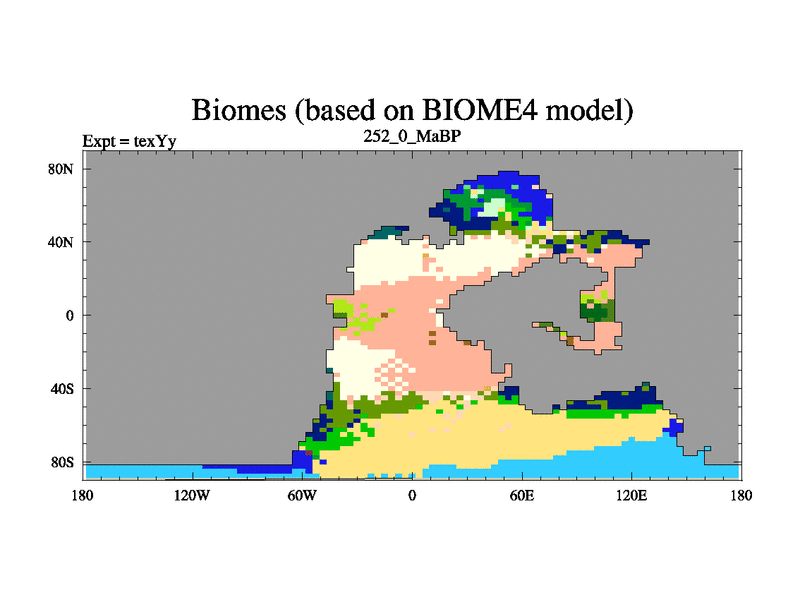 Biomes (based on BIOME4 model)
Expt = texYy
252_0_MaBP

80N
40N
0
40S
80S

180
120W
60W
0
60E
120E
180